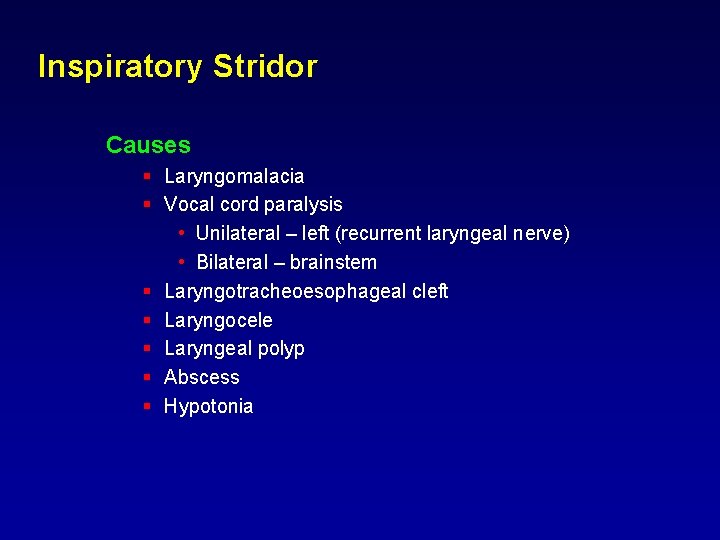 Inspiratory Stridor

Causes

• Laryngomalacia
• Vocal cord paralysis
• Unilateral – left (recurrent laryngeal nerve)
• Bilateral – brainstem
• Laryngotracheoesophageal cleft
• Laryngocele
• Laryngeal polyp
• Abscess
• Hypotonia